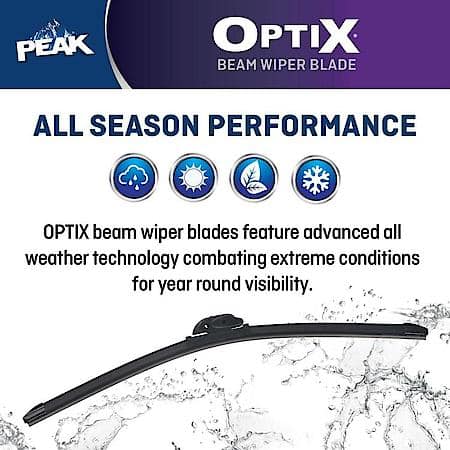 PEAK

OPTIX
BEAM WIPER BLADE

ALL SEASON PERFORMANCE

OPTIX beam wiper blades feature advanced all weather technology combating extreme conditions for year round visibility.